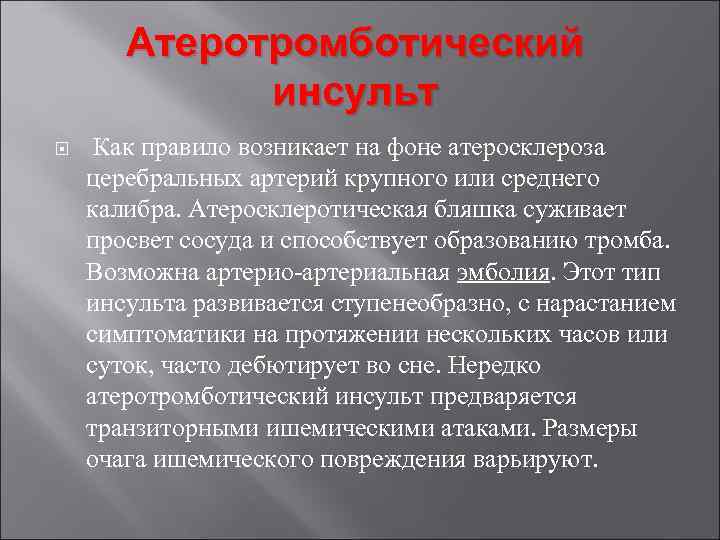 Атеротромботический инсульт

Как правило возникает на фоне атеросклероза церебральных артерий крупного или среднего калибра. Атеросклеротическая бляшка суживает просвет сосуда и способствует образованию тромба. Возможна артерио-артериальная эмболия. Этот тип инсульта развивается ступенеобразно, с нарастанием симптоматики на протяжении нескольких часов или суток, часто дебютирует во сне. Нередко атеротромботический инсульт предваряется транзиторными ишемическими атаками. Размеры очага ишемического повреждения варьируют.